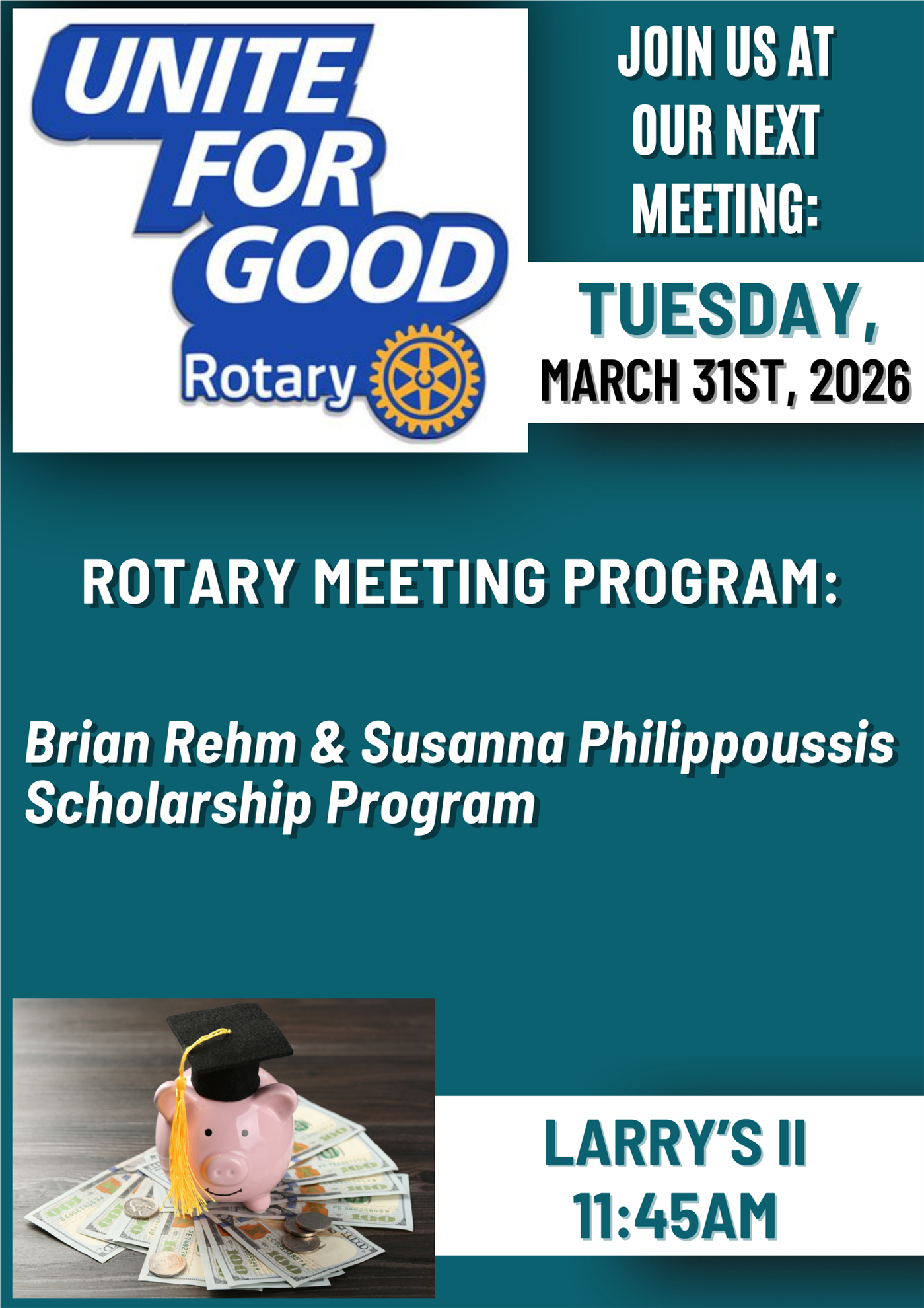 UNITE FOR GOOD
Rotary

JOIN US AT OUR NEXT MEETING:

TUESDAY,
MARCH 31ST, 2026

ROTARY MEETING PROGRAM:

Brian Rehm & Susanna Philippoussis Scholarship Program

LARRY'S II
11:45AM